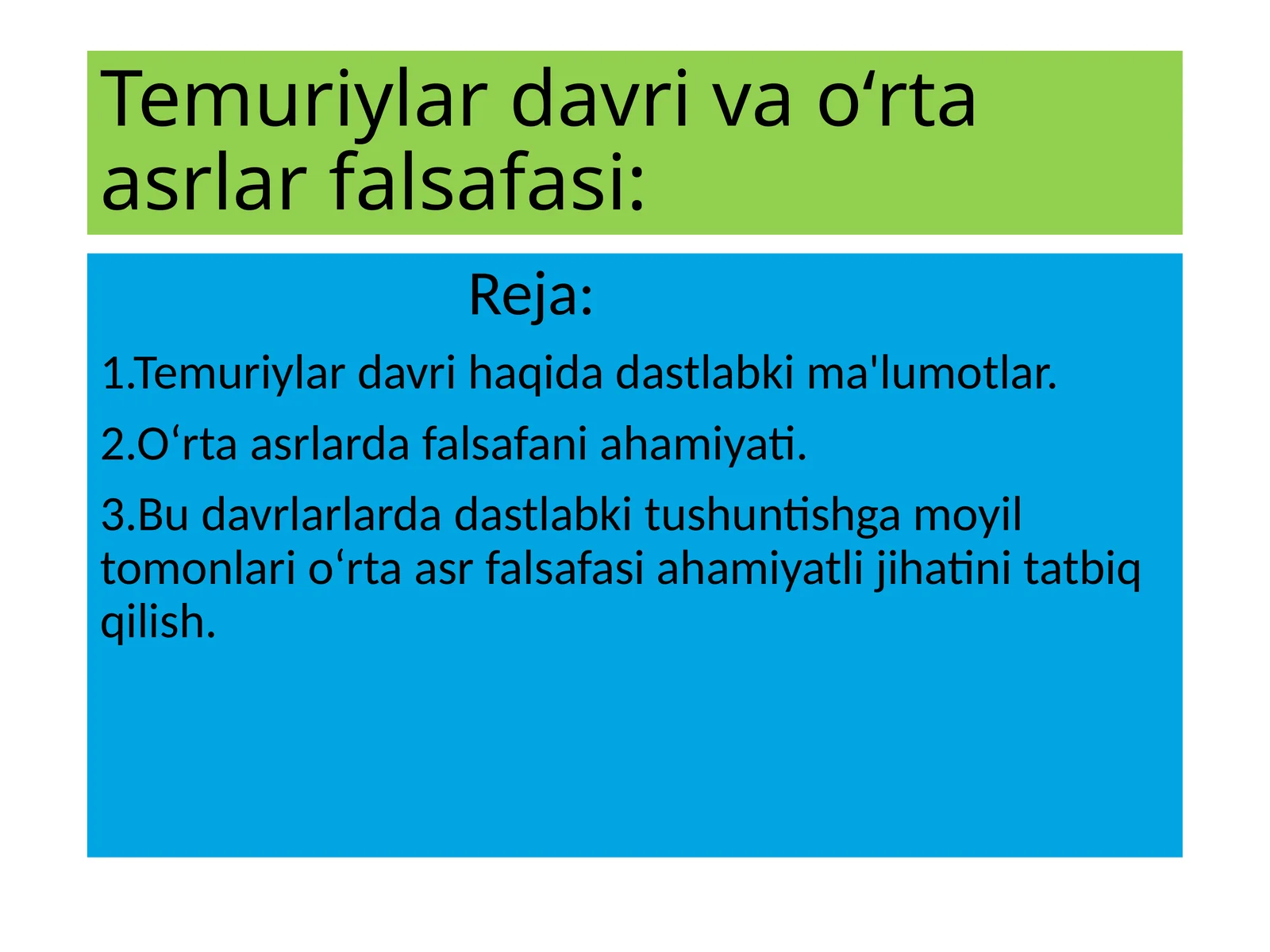 Temuriylar davri va o‘rta asrlar falsafasi:

Reja:

1.Temuriylar davri haqida dastlabki ma'lumotlar.

2.O‘rta asrlarda falsafani ahamiyati.

3.Bu davrlarlarda dastlabki tushuntishga moyil tomonlari o‘rta asr falsafasi ahamiyatli jihatini tatbiq qilish.